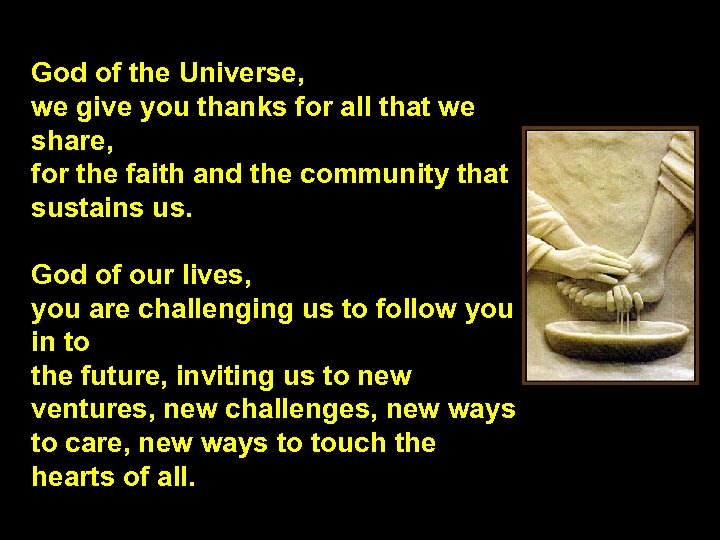 God of the Universe,
we give you thanks for all that we share,
for the faith and the community that sustains us.

God of our lives,
you are challenging us to follow you in to
the future, inviting us to new ventures, new challenges, new ways to care, new ways to touch the hearts of all.